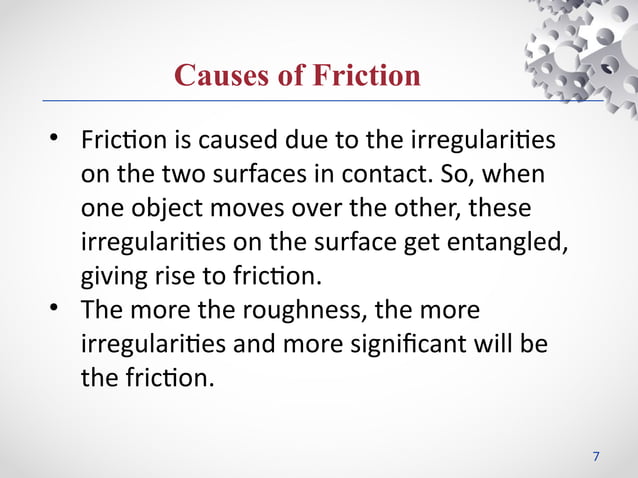 Causes of Friction

• Friction is caused due to the irregularities on the two surfaces in contact. So, when one object moves over the other, these irregularities on the surface get entangled, giving rise to friction.
• The more the roughness, the more irregularities and more significant will be the friction.

7